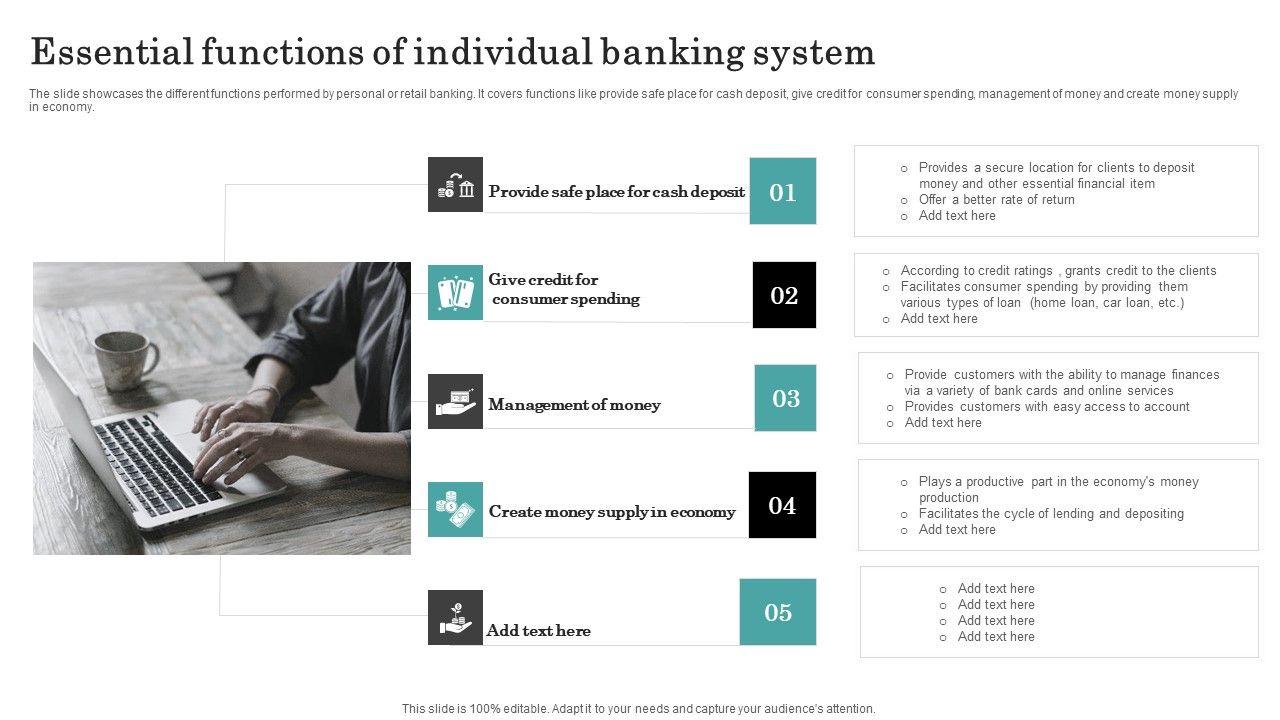 Essential functions of individual banking system

The slide showcases the different functions performed by personal or retail banking. It covers functions like provide safe place for cash deposit, give credit for consumer spending, management of money and create money supply in economy.

Provide safe place for cash deposit

01

- Provides a secure location for clients to deposit money and other essential financial item
- Offer a better rate of return
- Add text here

Give credit for consumer spending

02

- According to credit ratings , grants credit to the clients
- Facilitates consumer spending by providing them various types of loan (home loan, car loan, etc.)
- Add text here

Management of money

03

- Provide customers with the ability to manage finances via a variety of bank cards and online services
- Provides customers with easy access to account
- Add text here

Create money supply in economy

04

- Plays a productive part in the economy's money production
- Facilitates the cycle of lending and depositing
- Add text here

Add text here

05

- Add text here
- Add text here
- Add text here
- Add text here

This slide is 100% editable. Adapt it to your needs and capture your audience's attention.